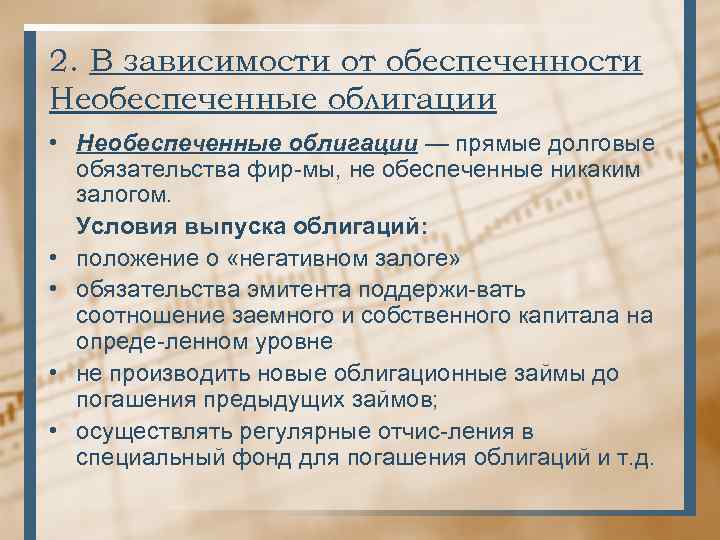 2. В зависимости от обеспеченности Необеспеченные облигации

• Необеспеченные облигации — прямые долговые обязательства фир-мы, не обеспеченные никаким залогом.

Условия выпуска облигаций:

• положение о «негативном залоге»
• обязательства эмитента поддержи-вать соотношение заемного и собственного капитала на опреде-ленном уровне
• не производить новые облигационные займы до погашения предыдущих займов;
• осуществлять регулярные отчис-ления в специальный фонд для погашения облигаций и т.д.